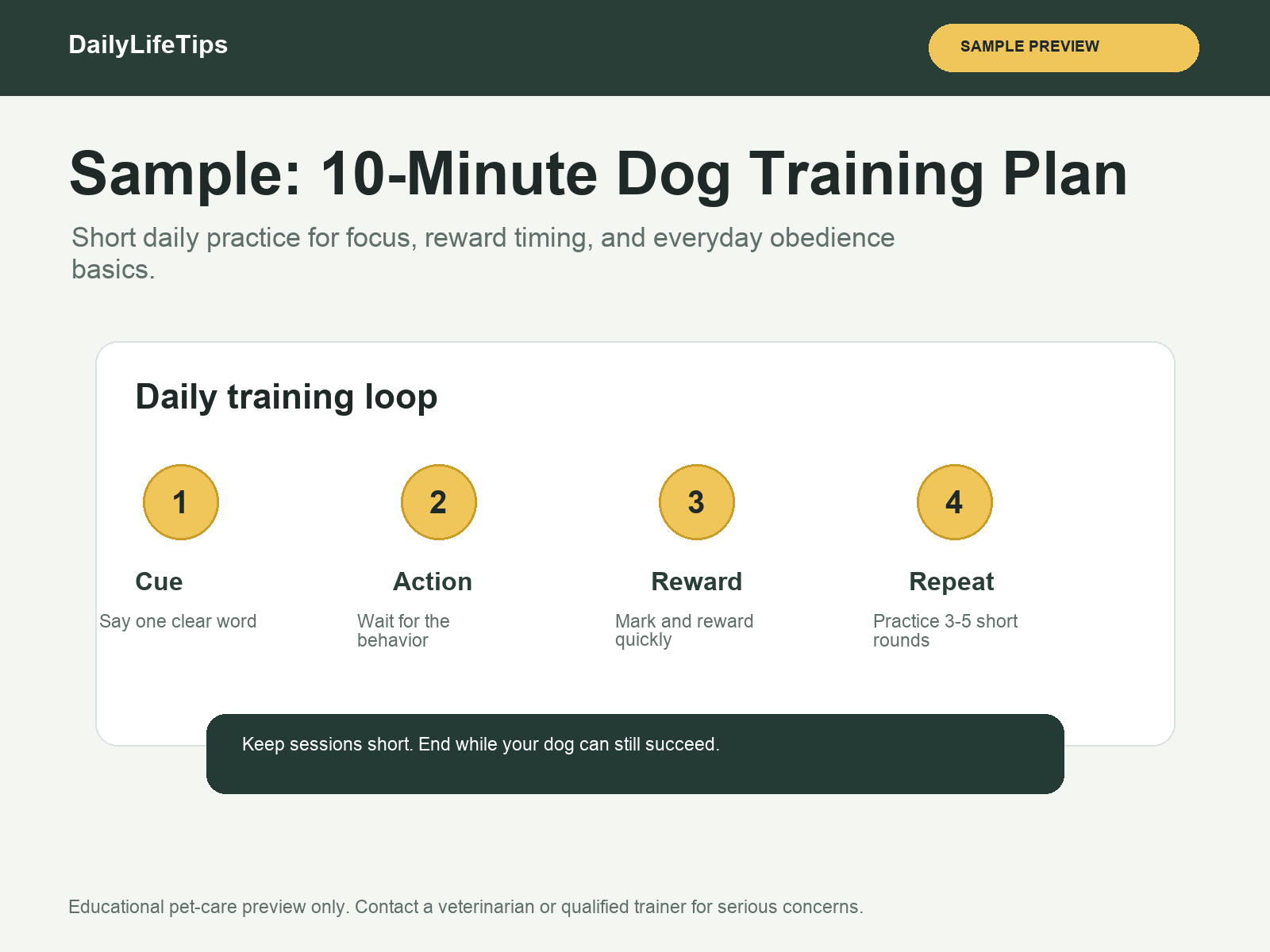 DailyLifeTips

SAMPLE PREVIEW

Sample: 10-Minute Dog Training Plan

Short daily practice for focus, reward timing, and everyday obedience basics.

Daily training loop

1
Cue
Say one clear word

2
Action
Wait for the behavior

3
Reward
Mark and reward quickly

4
Repeat
Practice 3-5 short rounds

Keep sessions short. End while your dog can still succeed.

Educational pet-care preview only. Contact a veterinarian or qualified trainer for serious concerns.